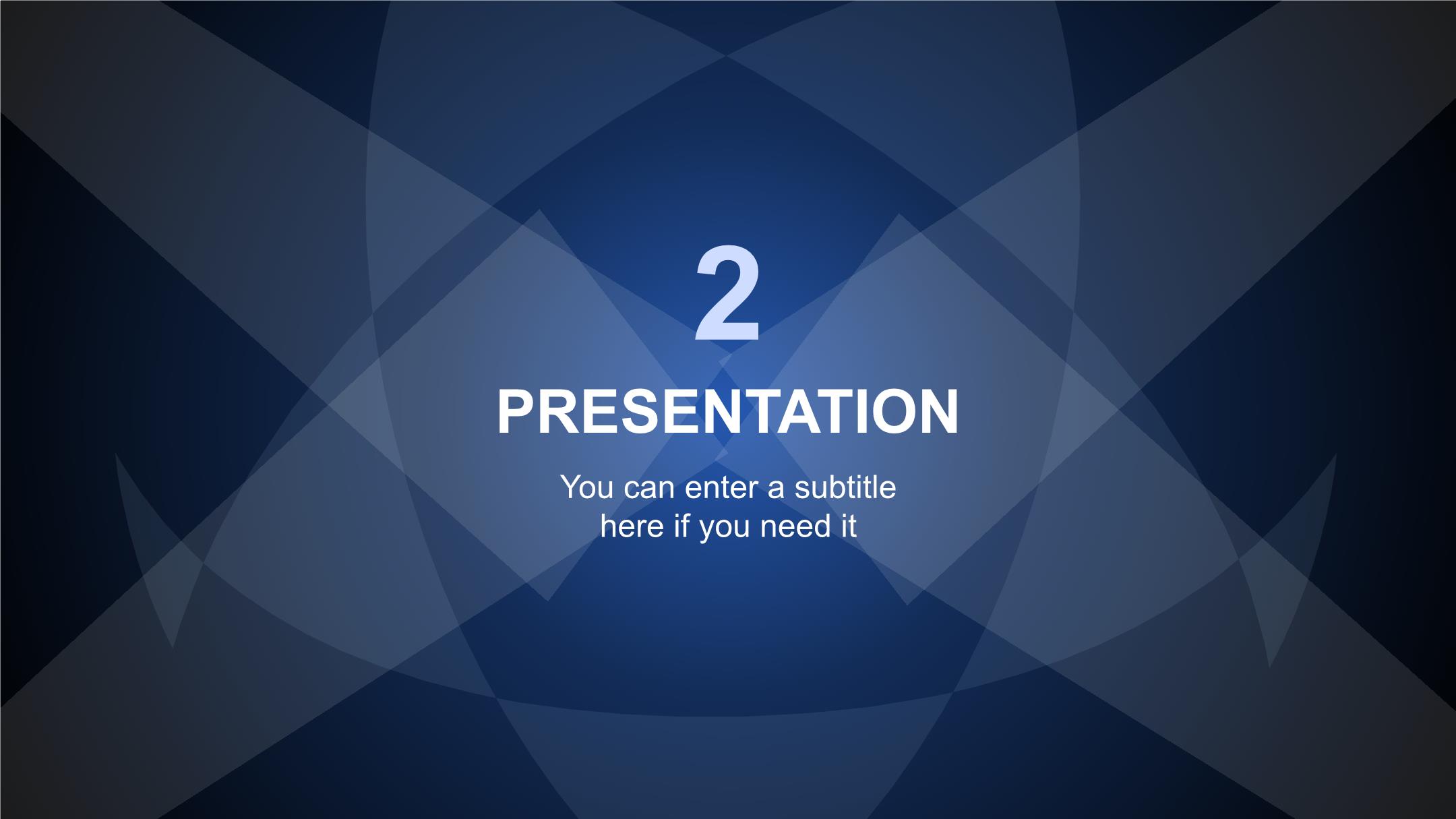 2

PRESENTATION

You can enter a subtitle here if you need it